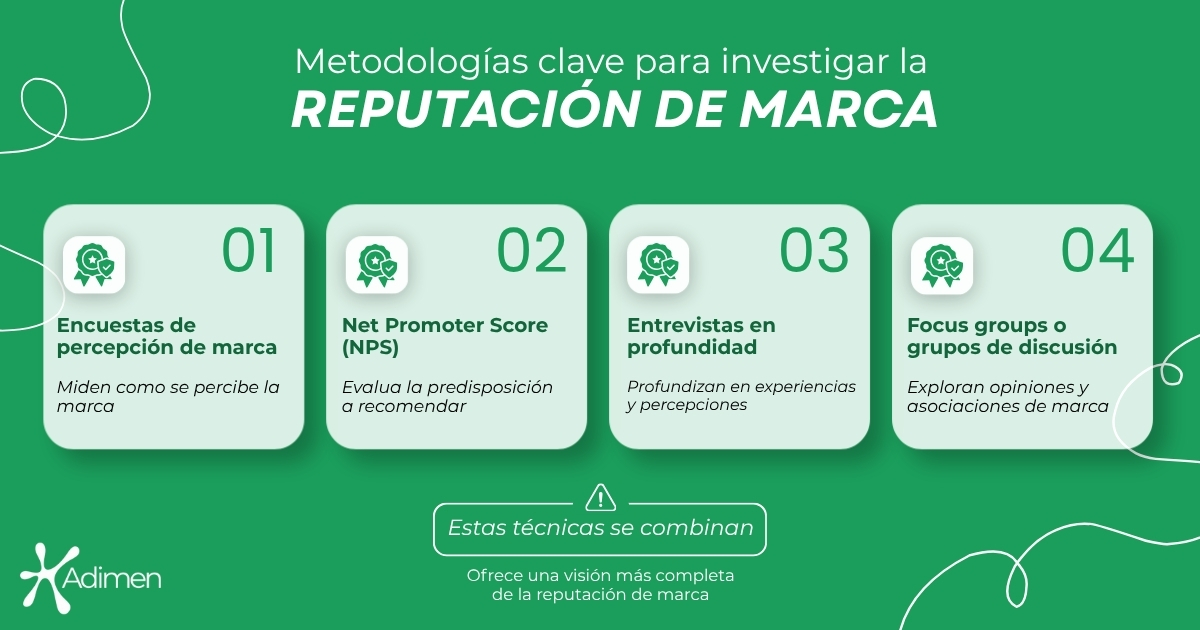 Metodologías clave para investigar la
REPUTACIÓN DE MARCA

01
Encuestas de percepción de marca
Miden como se percibe la marca

02
Net Promoter Score (NPS)
Evalua la predisposición a recomendar

03
Entrevistas en profundidad
Profundizan en experiencias y percepciones

04
Focus groups o grupos de discusión
Exploran opiniones y asociaciones de marca

Estas técnicas se combinan

Ofrece una visión más completa de la reputación de marca

Adimen